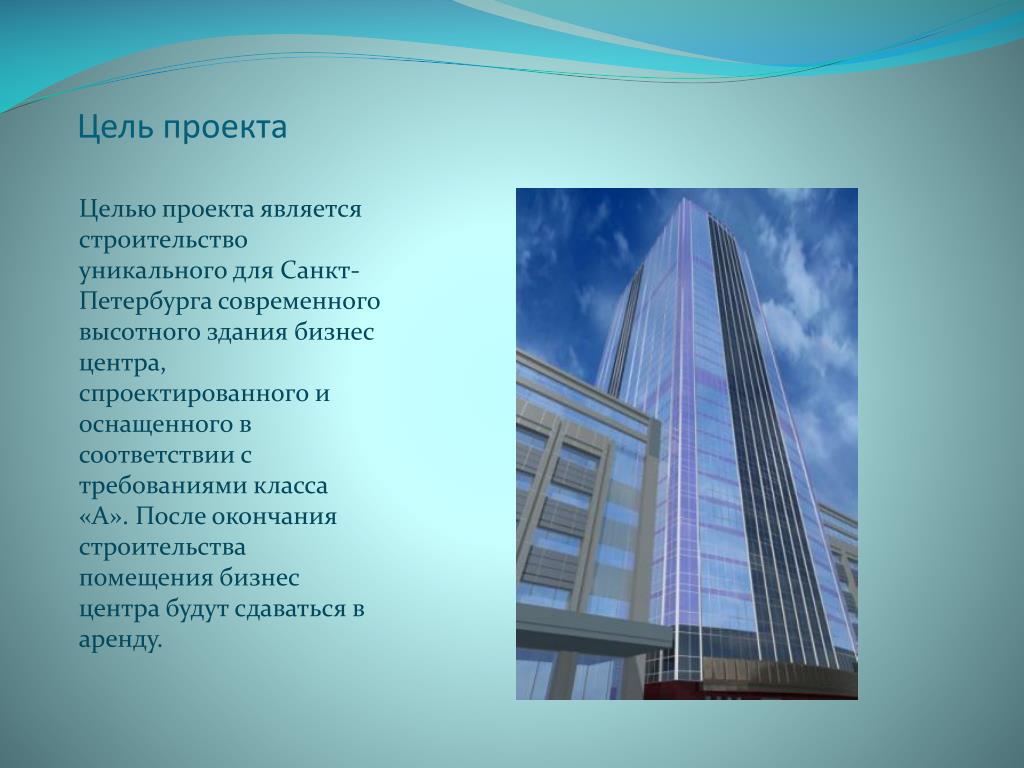 Цель проекта

Целью проекта является строительство уникального для Санкт-Петербурга современного высотного здания бизнес центра, спроектированного и оснащенного в соответствии с требованиями класса «А». После окончания строительства помещения бизнес центра будут сдаваться в аренду.